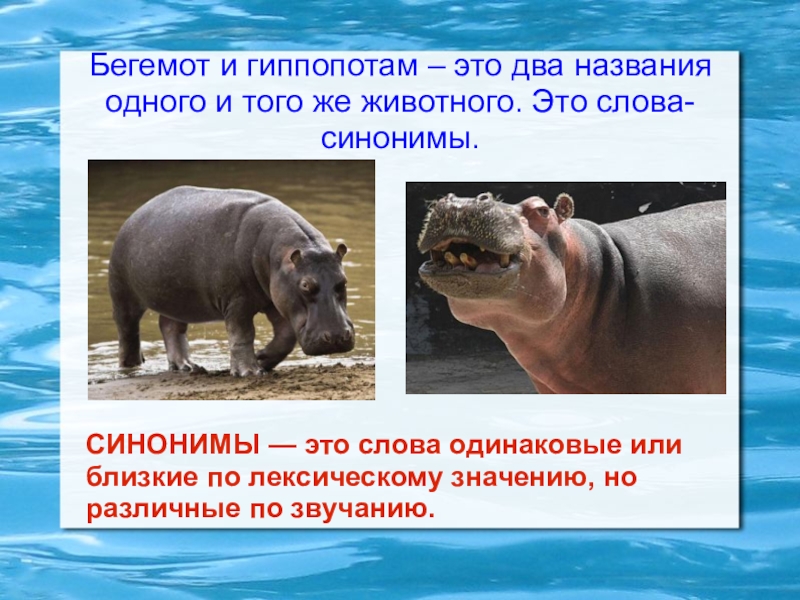 Бегемот и гиппопотам – это два названия одного и того же животного. Это слова-синонимы.

СИНОНИМЫ — это слова одинаковые или близкие по лексическому значению, но различные по звучанию.